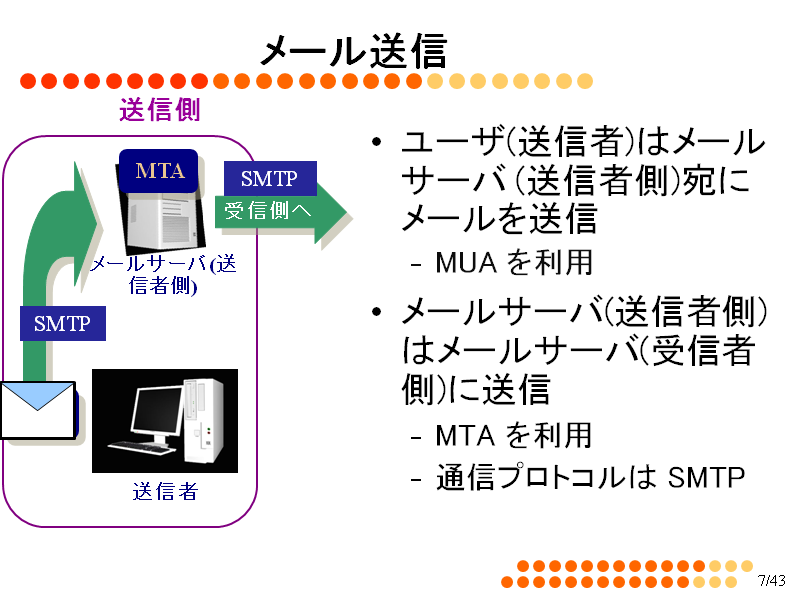 メール送信

送信側

MTA

SMTP

受信側へ

メールサーバ(送信者側)

SMTP

送信者

• ユーザ(送信者)はメールサーバ(送信者側)宛にメールを送信
 – MUA を利用
• メールサーバ(送信者側)はメールサーバ(受信者側)に送信
 – MTA を利用
 – 通信プロトコルは SMTP

7/43